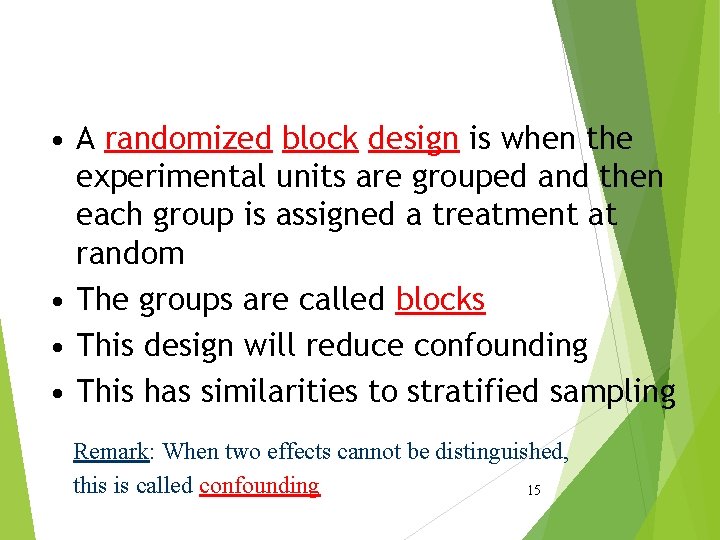 • A randomized block design is when the experimental units are grouped and then each group is assigned a treatment at random

• The groups are called blocks

• This design will reduce confounding

• This has similarities to stratified sampling

Remark: When two effects cannot be distinguished, this is called confounding

15